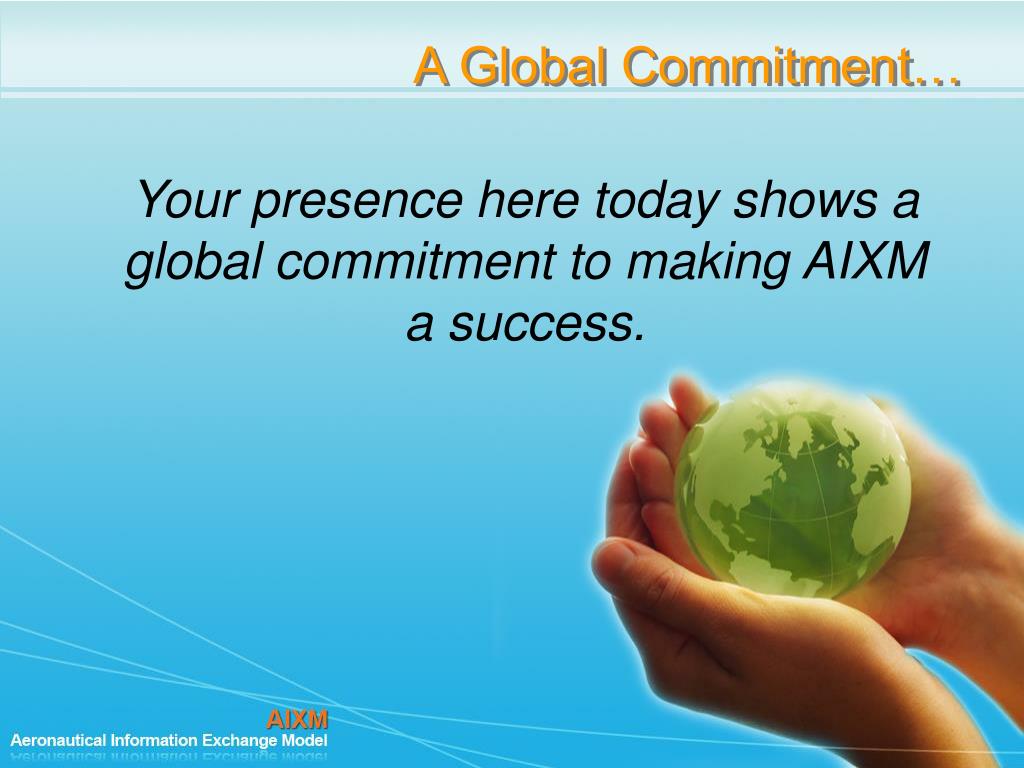 A Global Commitment…

Your presence here today shows a global commitment to making AIXM a success.

AIXM
Aeronautical Information Exchange Model